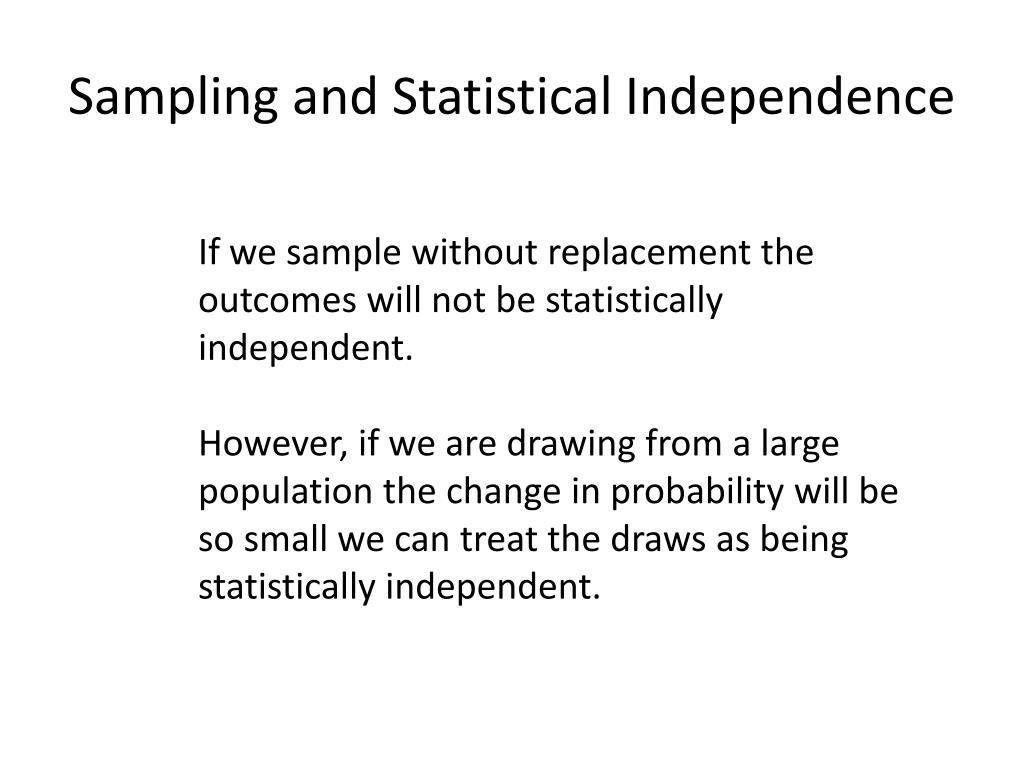 Sampling and Statistical Independence

If we sample without replacement the outcomes will not be statistically independent.

However, if we are drawing from a large population the change in probability will be so small we can treat the draws as being statistically independent.